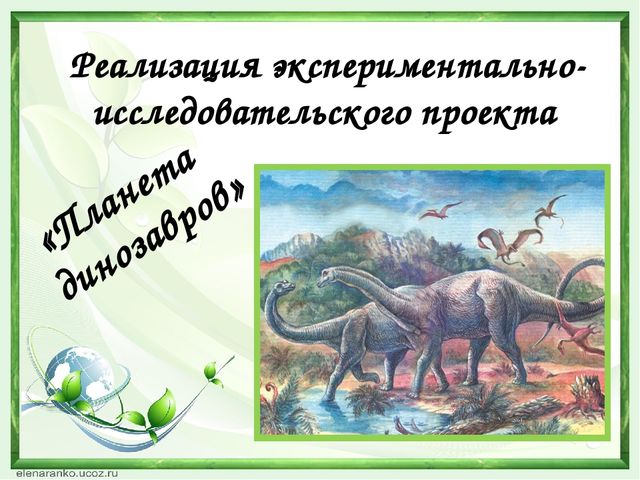 Реализация экспериментально-исследовательского проекта

«Планета динозавров»

elenaranko.ucoz.ru